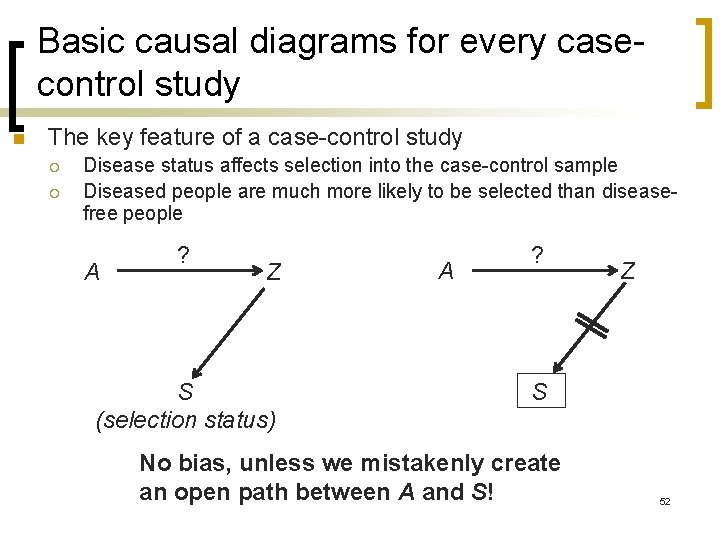 Basic causal diagrams for every case-control study

The key feature of a case-control study
Disease status affects selection into the case-control sample
Diseased people are much more likely to be selected than disease-free people

A ? Z
S
(selection status)

A ? Z
S

No bias, unless we mistakenly create an open path between A and S!

52